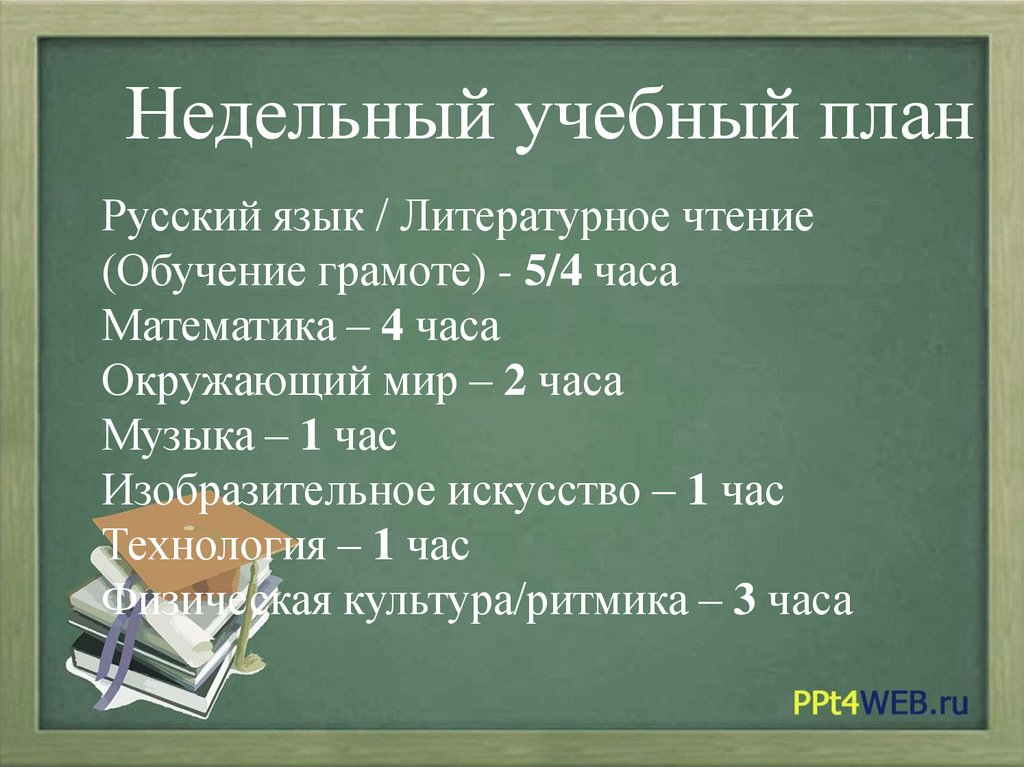 Недельный учебный план

Русский язык / Литературное чтение (Обучение грамоте) - 5/4 часа
Математика – 4 часа
Окружающий мир – 2 часа
Музыка – 1 час
Изобразительное искусство – 1 час
Технология – 1 час
Физическая культура/ритмика – 3 часа

PPt4WEB.ru